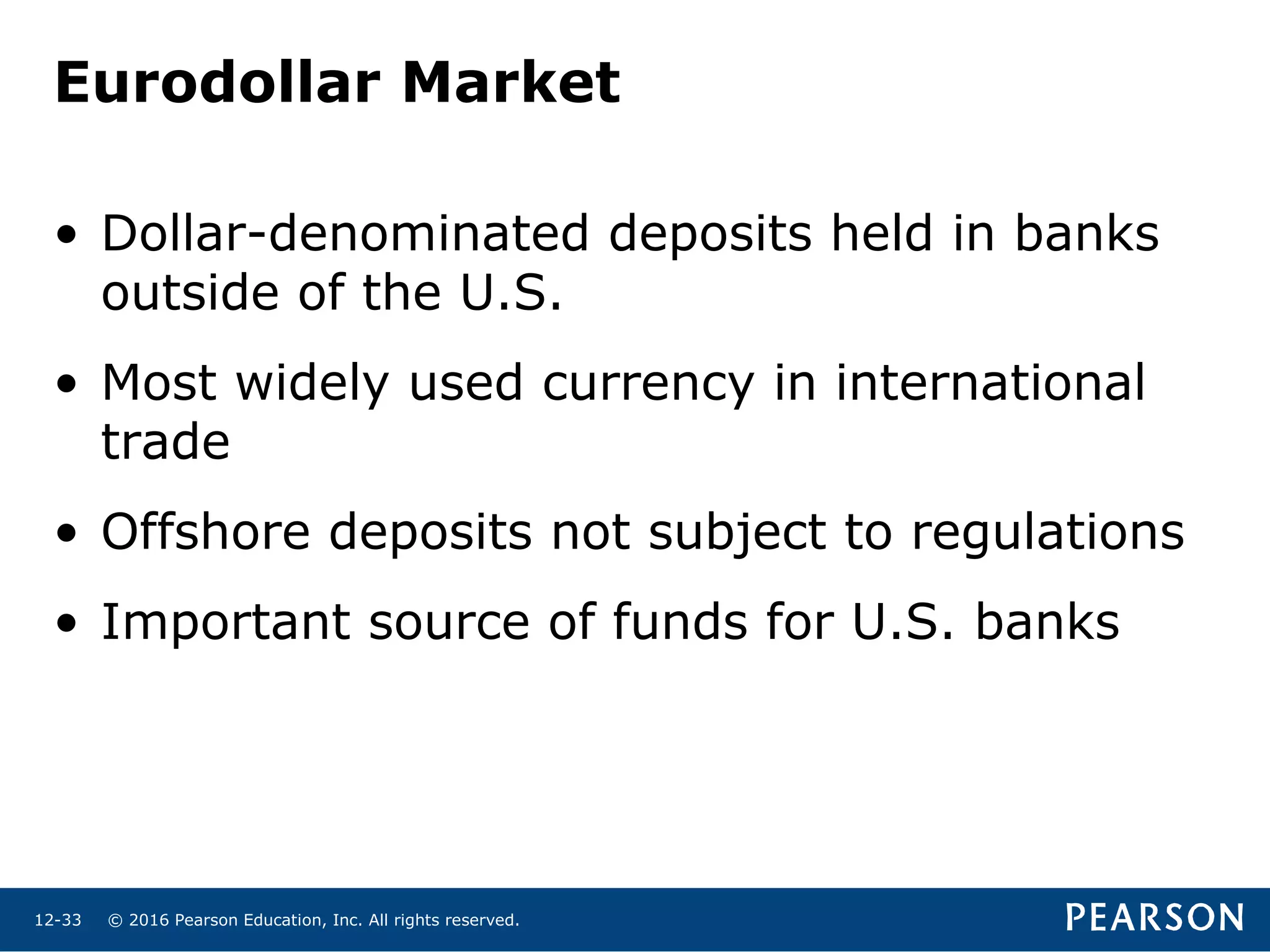 Eurodollar Market

• Dollar-denominated deposits held in banks outside of the U.S.

• Most widely used currency in international trade

• Offshore deposits not subject to regulations

• Important source of funds for U.S. banks

12-33 © 2016 Pearson Education, Inc. All rights reserved.

PEARSON